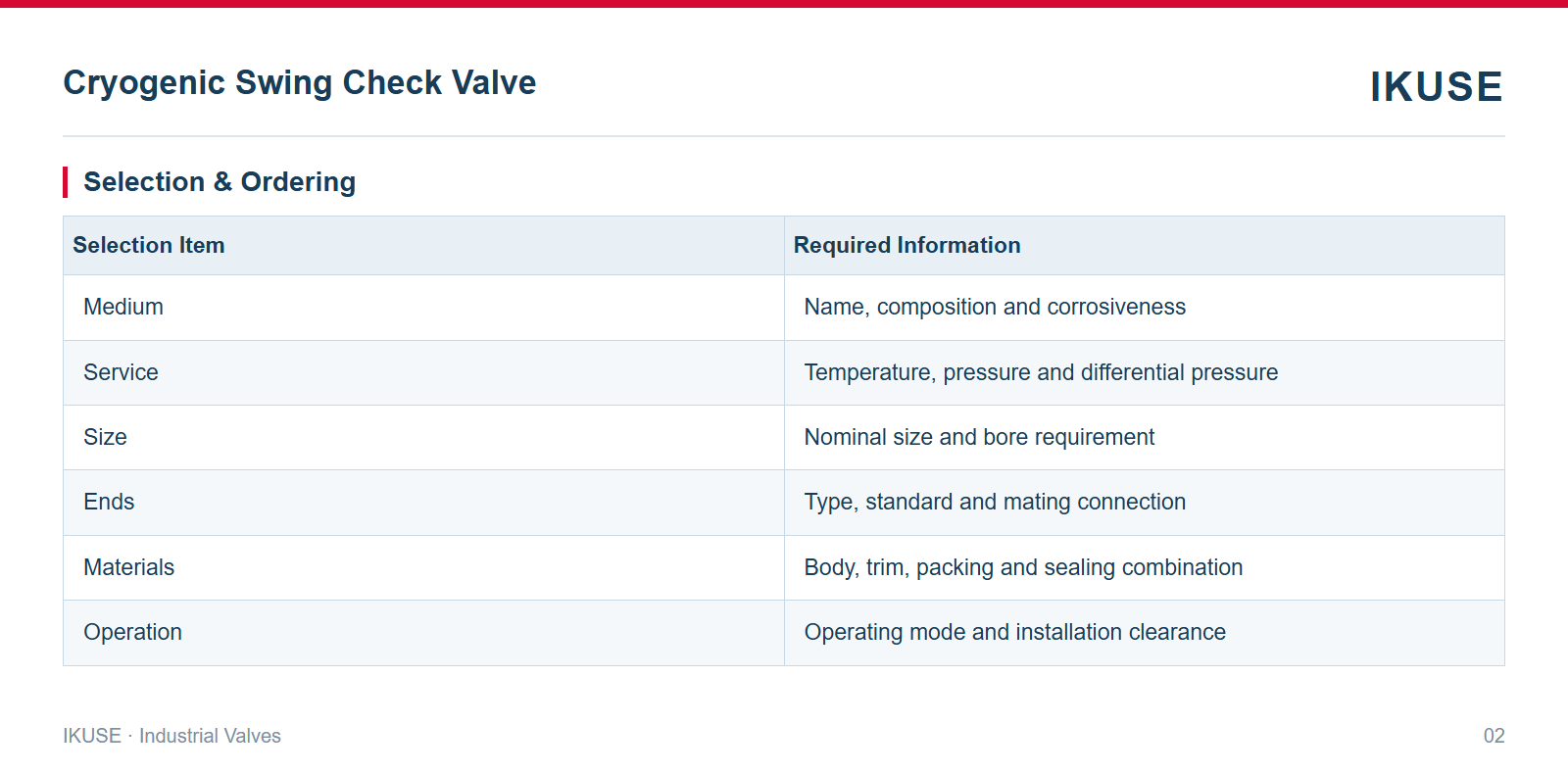 Cryogenic Swing Check Valve

IKUSE

Selection & Ordering

| Selection Item | Required Information |
|---|---|
| Medium | Name, composition and corrosiveness |
| Service | Temperature, pressure and differential pressure |
| Size | Nominal size and bore requirement |
| Ends | Type, standard and mating connection |
| Materials | Body, trim, packing and sealing combination |
| Operation | Operating mode and installation clearance |

IKUSE · Industrial Valves

02